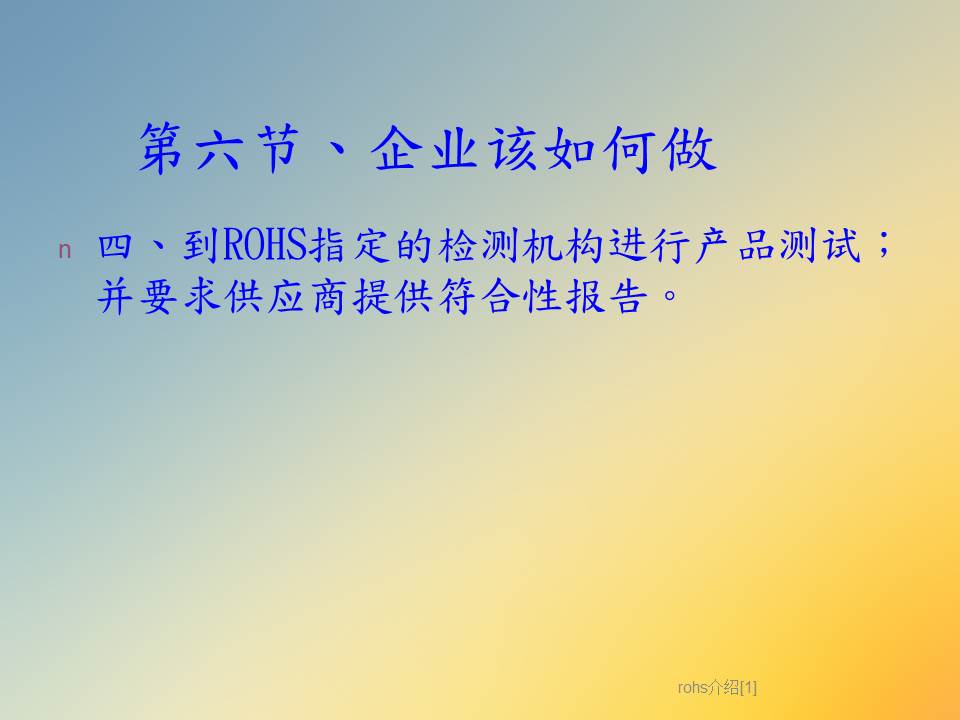 第六节、企业该如何做

n 四、到ROHS指定的检测机构进行产品测试；并要求供应商提供符合性报告。

rohs介绍[1]